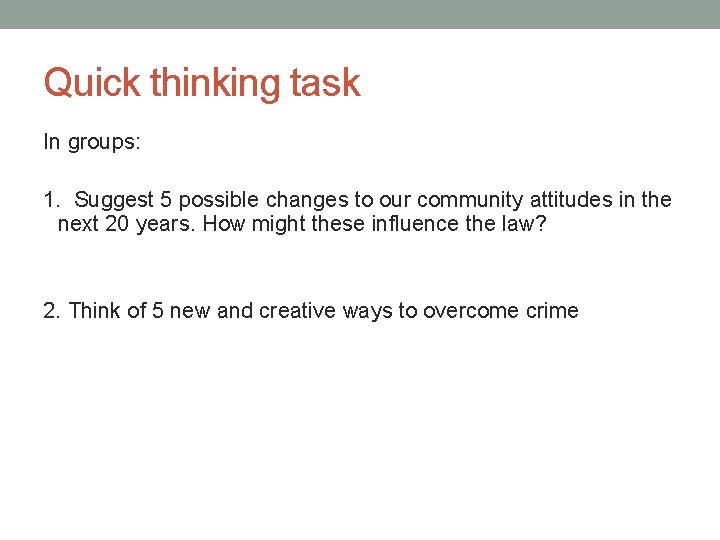 Quick thinking task

In groups:

1. Suggest 5 possible changes to our community attitudes in the next 20 years. How might these influence the law?

2. Think of 5 new and creative ways to overcome crime